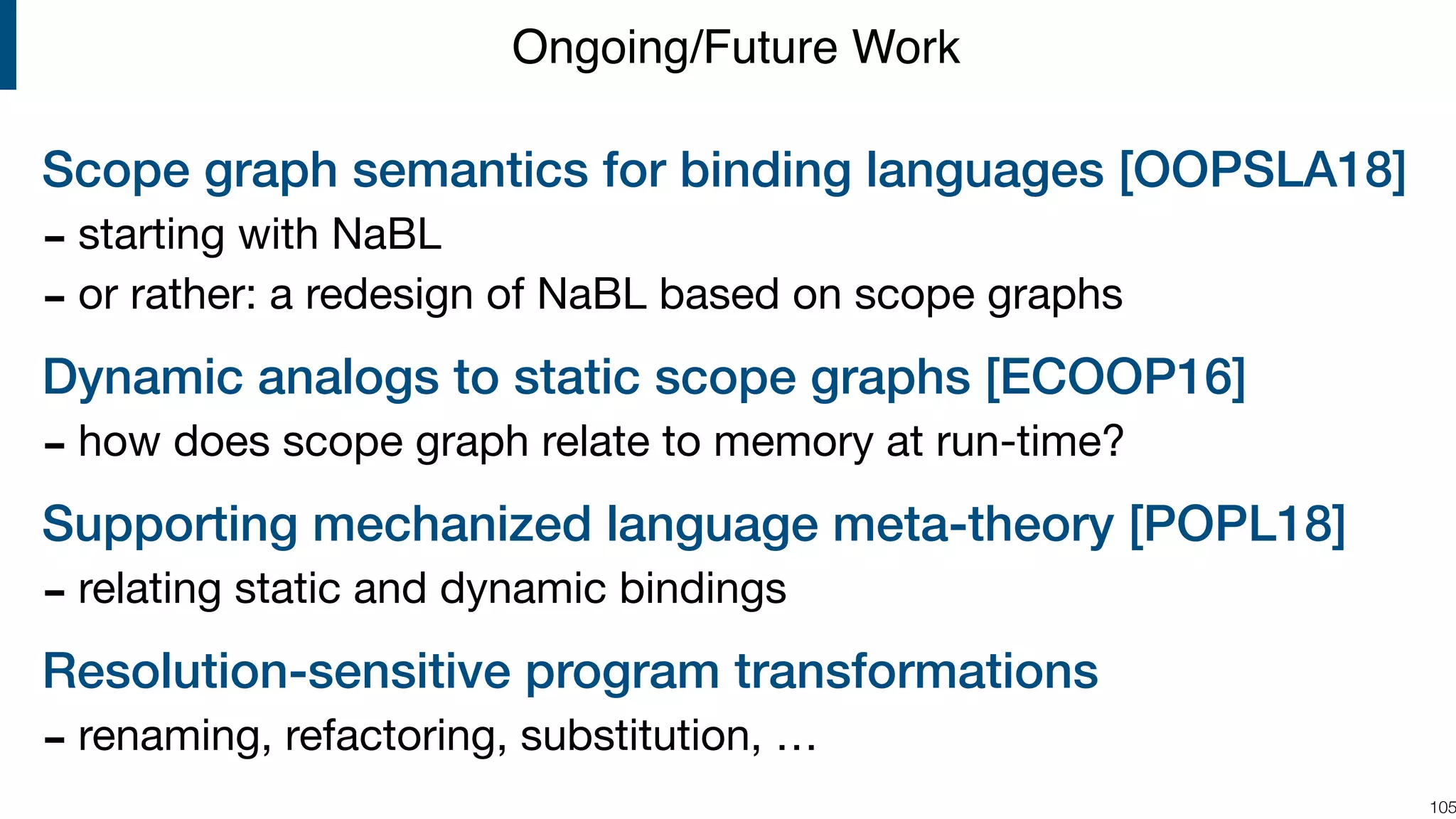 Ongoing/Future Work

Scope graph semantics for binding languages [OOPSLA18]

- starting with NaBL

- or rather: a redesign of NaBL based on scope graphs

Dynamic analogs to static scope graphs [ECOOP16]

- how does scope graph relate to memory at run-time?

Supporting mechanized language meta-theory [POPL18]

- relating static and dynamic bindings

Resolution-sensitive program transformations

- renaming, refactoring, substitution, …

105